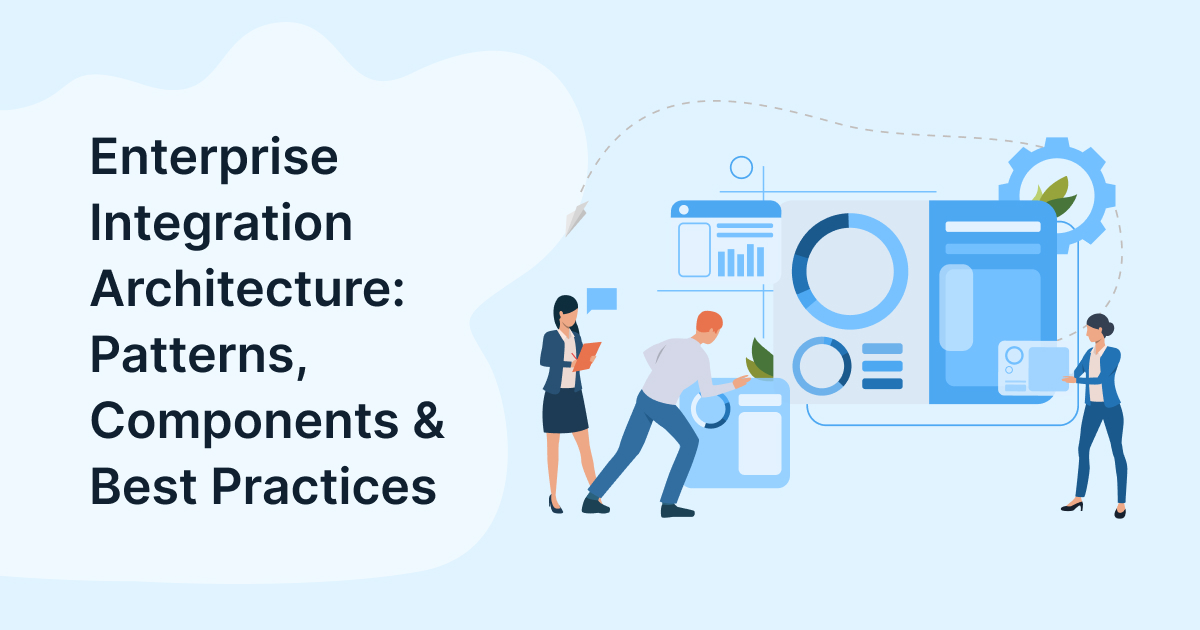 Enterprise Integration Architecture: Patterns, Components & Best Practices